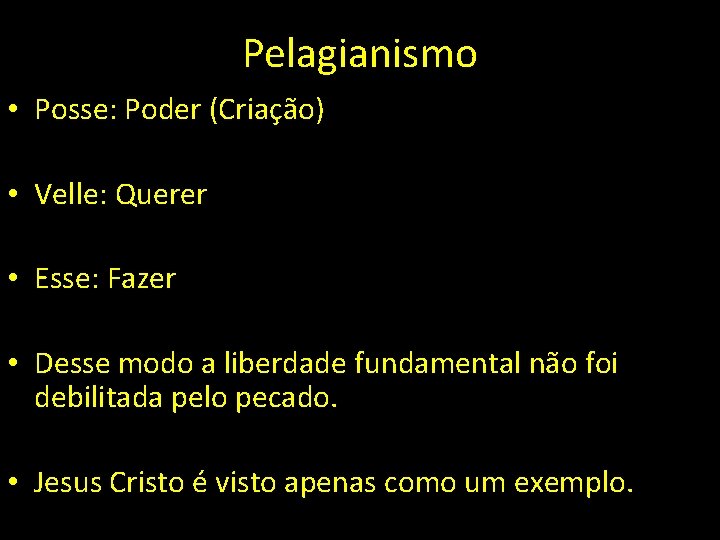 Pelagianismo

• Posse: Poder (Criação)

• Velle: Querer

• Esse: Fazer

• Desse modo a liberdade fundamental não foi debilitada pelo pecado.

• Jesus Cristo é visto apenas como um exemplo.